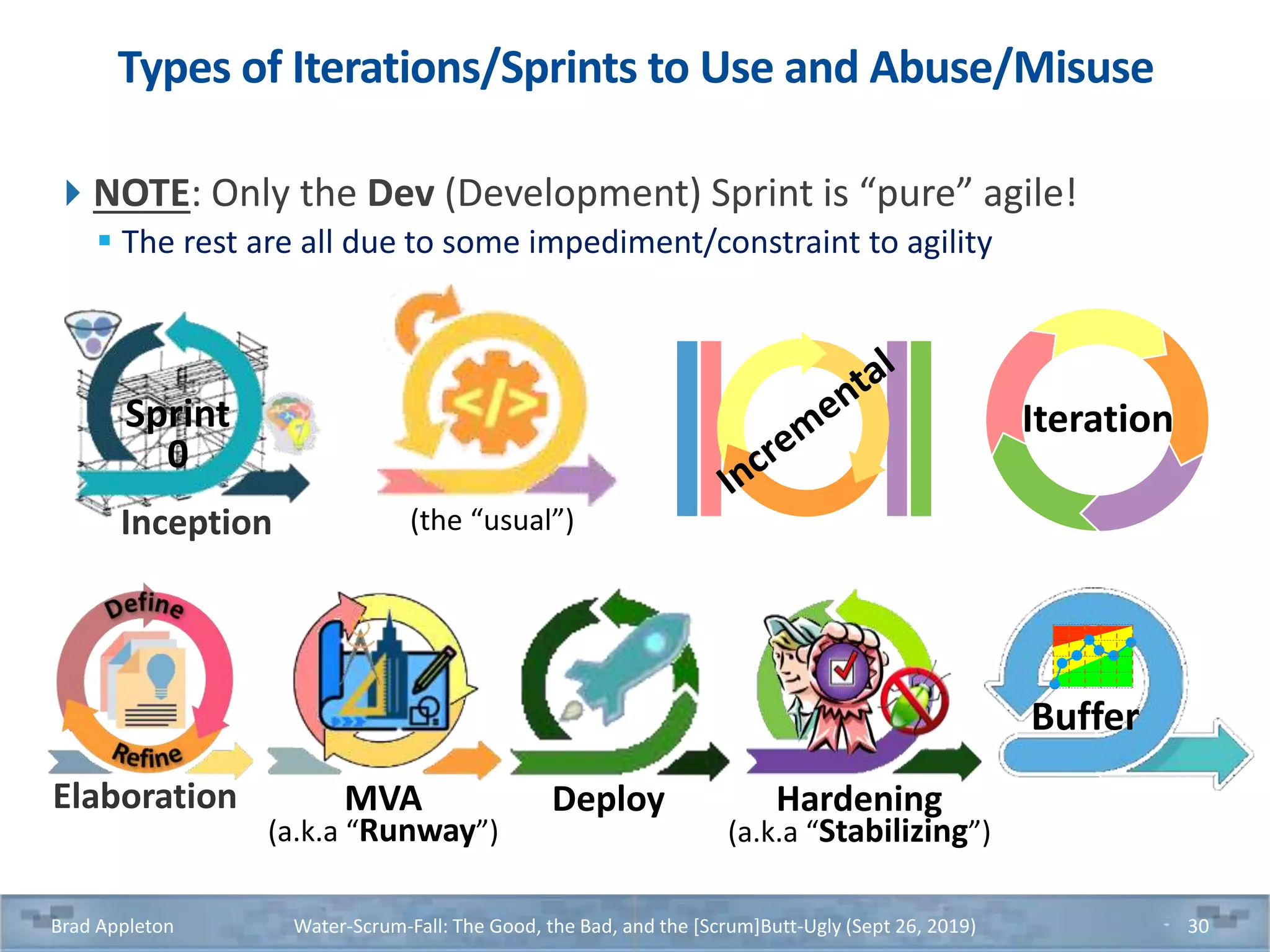 Types of Iterations/Sprints to Use and Abuse/Misuse

NOTE: Only the Dev (Development) Sprint is “pure” agile!

The rest are all due to some impediment/constraint to agility

Sprint 0

Inception

</>

(the “usual”)

Incremental

Iteration

Define

Refine

Elaboration

MVA
(a.k.a “Runway”)

Deploy

Hardening
(a.k.a “Stabilizing”)

Buffer

Brad Appleton Water-Scrum-Fall: The Good, the Bad, and the [Scrum]Butt-Ugly (Sept 26, 2019) 30